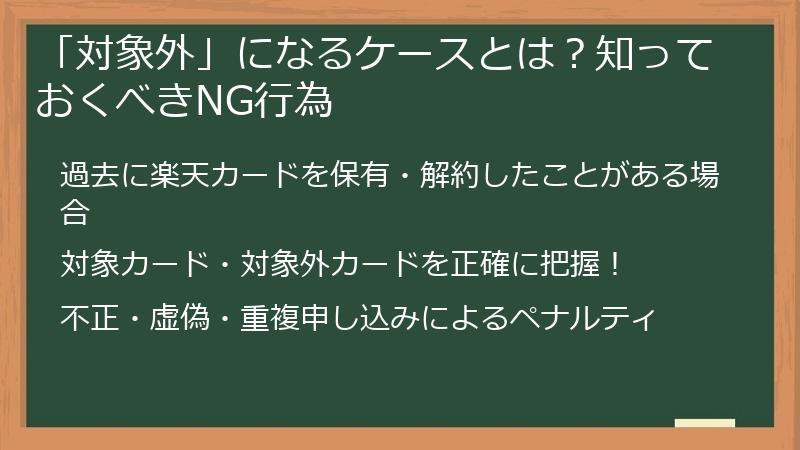 「対象外」になるケースとは？知っておくべきNG行為

過去に楽天カードを保有・解約したことがある場合

対象カード・対象外カードを正確に把握！

不正・虚偽・重複申し込みによるペナルティ